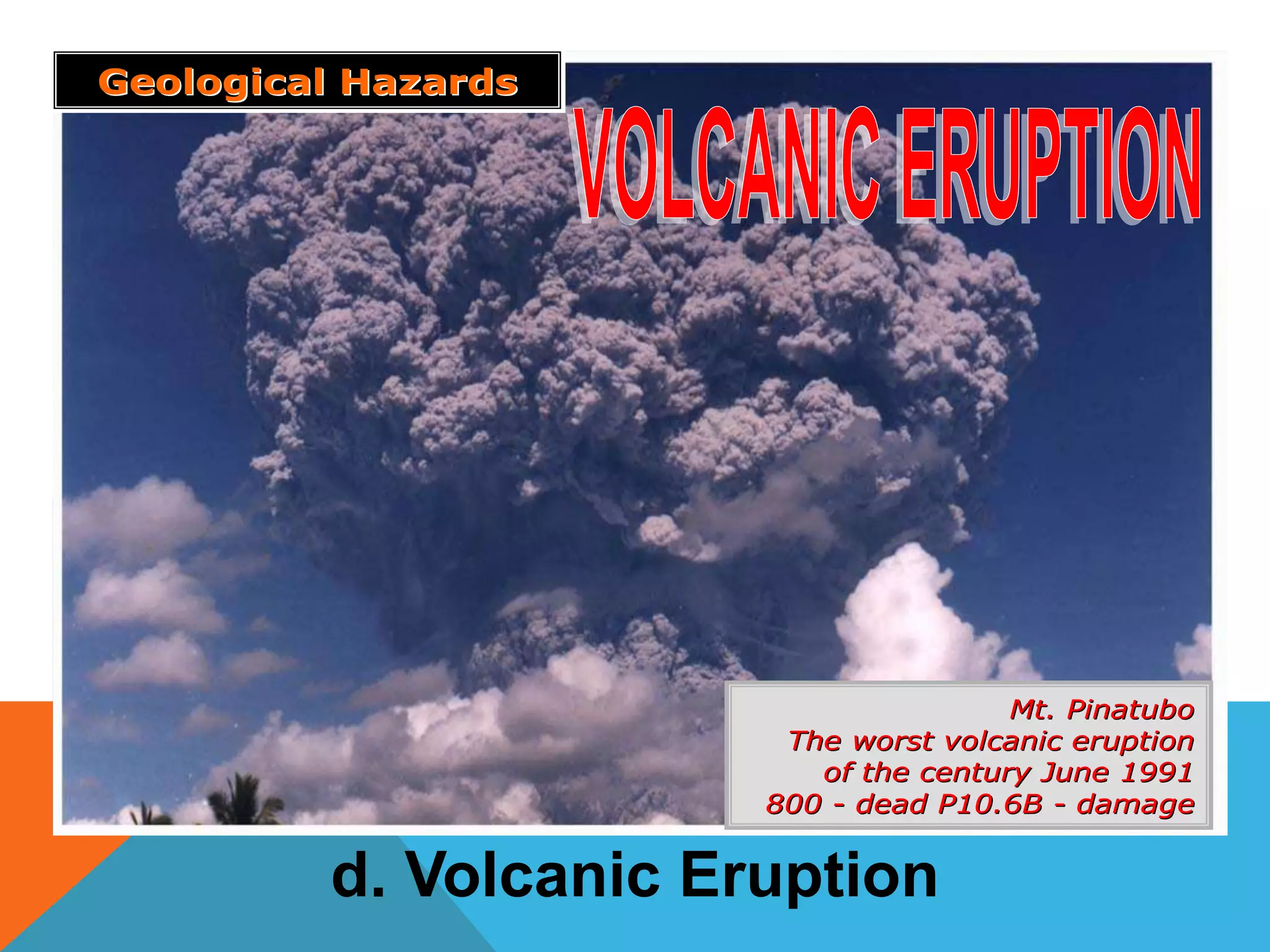 Geological Hazards

VOLCANIC ERUPTION

Mt. Pinatubo
The worst volcanic eruption of the century June 1991
800 - dead P10.6B - damage

d. Volcanic Eruption